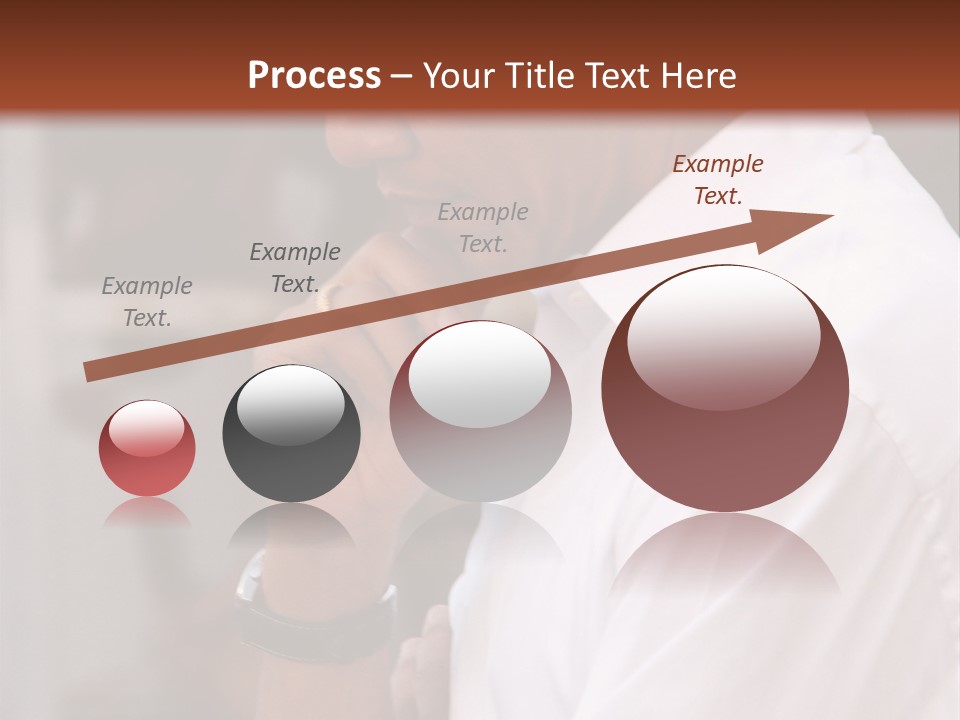 Process – Your Title Text Here

Example Text.

Example Text.

Example Text.

Example Text.